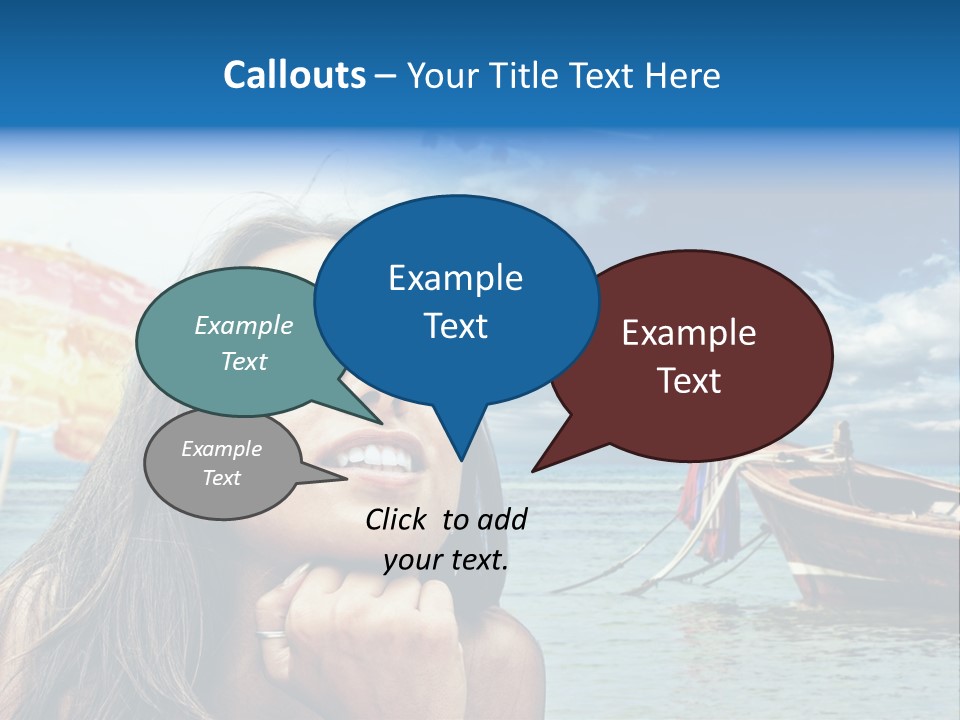 Callouts – Your Title Text Here

Example Text

Example Text

Example Text

Example Text

Click to add your text.